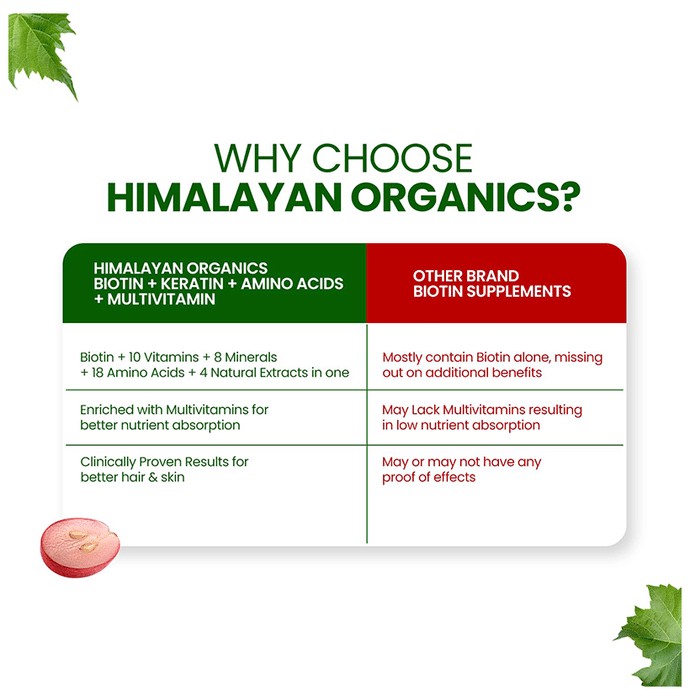 WHY CHOOSE
HIMALAYAN ORGANICS?

| HIMALAYAN ORGANICS BIOTIN + KERATIN + AMINO ACIDS + MULTIVITAMIN | OTHER BRAND BIOTIN SUPPLEMENTS |
|---|---|
| Biotin + 10 Vitamins + 8 Minerals + 18 Amino Acids + 4 Natural Extracts in one | Mostly contain Biotin alone, missing out on additional benefits |
| Enriched with Multivitamins for better nutrient absorption | May Lack Multivitamins resulting in low nutrient absorption |
| Clinically Proven Results for better hair & skin | May or may not have any proof of effects |